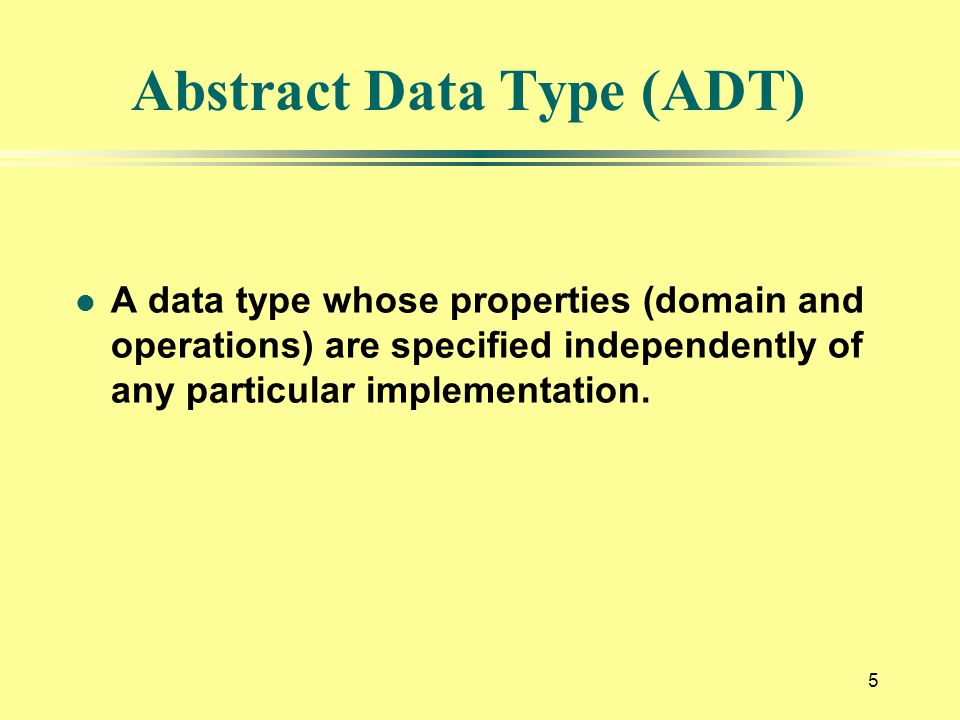 Abstract Data Type (ADT)

- A data type whose properties (domain and operations) are specified independently of any particular implementation.

5